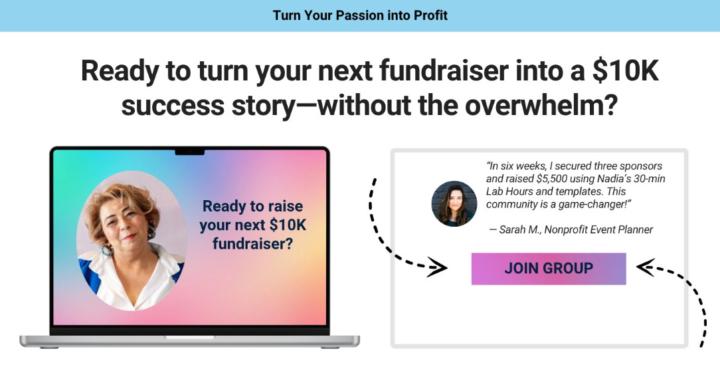 Turn Your Passion into Profit

Ready to turn your next fundraiser into a \$10K success story—without the overwhelm?

Ready to raise your next \$10K fundraiser?

"In six weeks, I secured three sponsors and raised \$5,500 using Nadia's 30-min Lab Hours and templates. This community is a game-changer!"

— Sarah M., Nonprofit Event Planner

JOIN GROUP